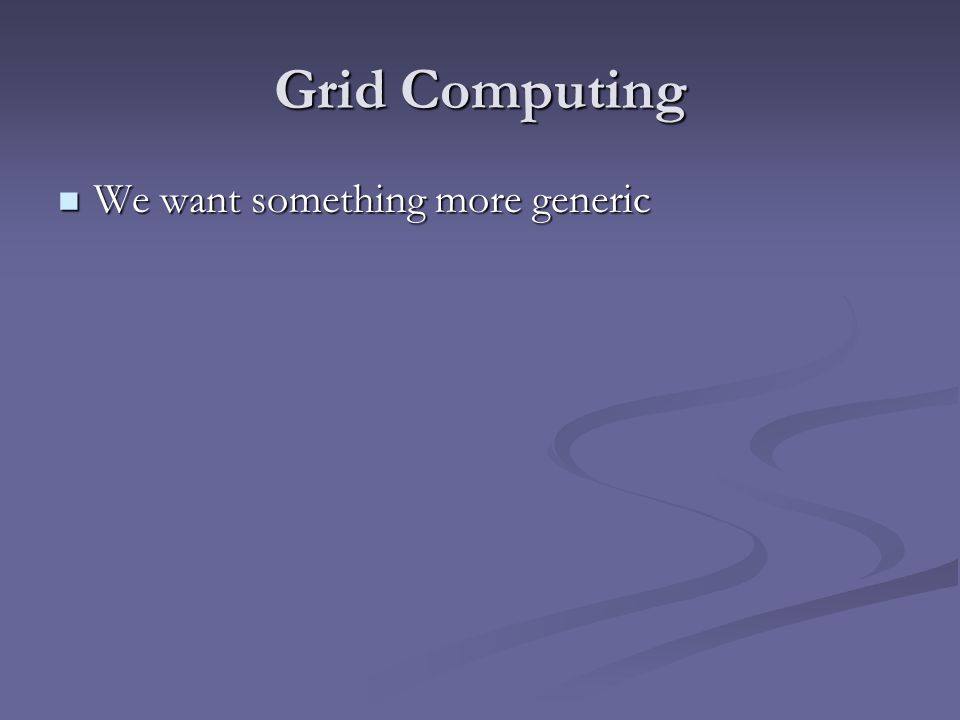 Grid Computing

We want something more generic